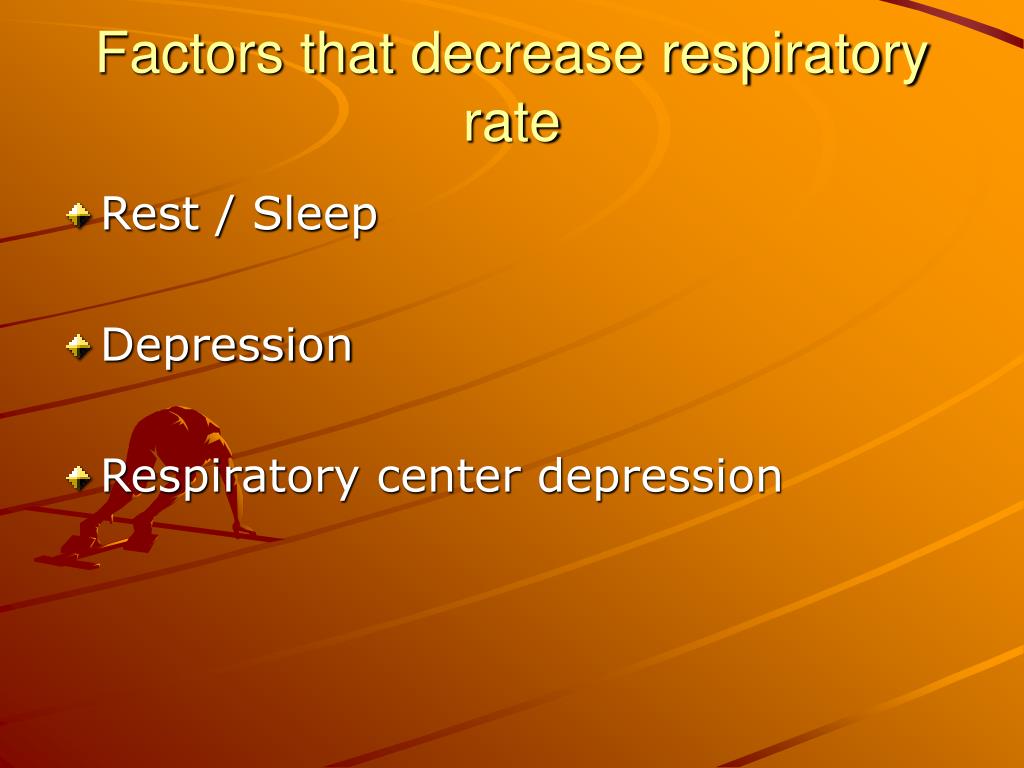 Factors that decrease respiratory rate

Rest / Sleep

Depression

Respiratory center depression